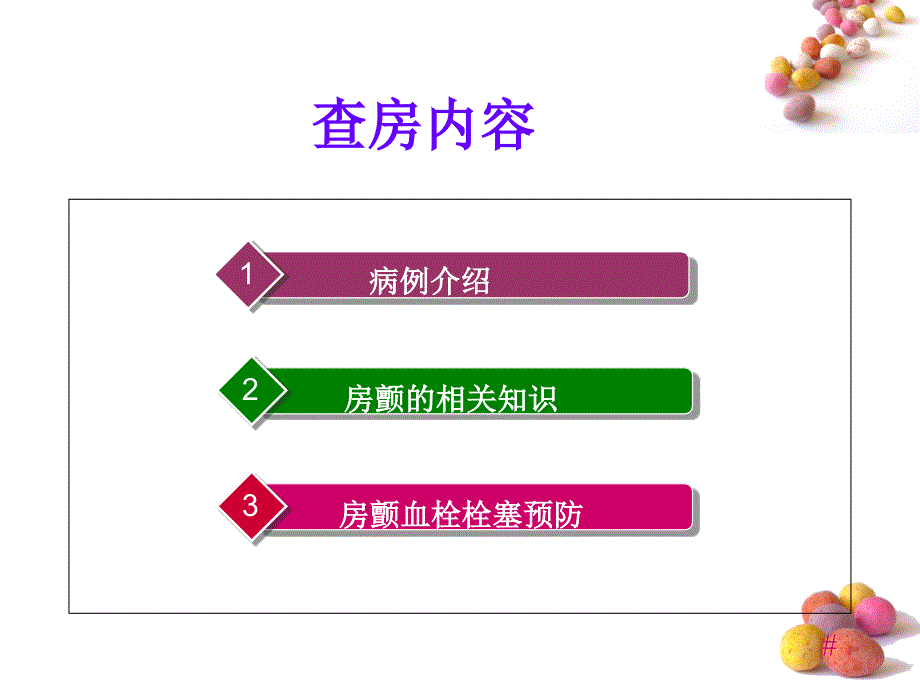 查房内容

1 病例介绍

2 房颤的相关知识

3 房颤血栓栓塞预防

#